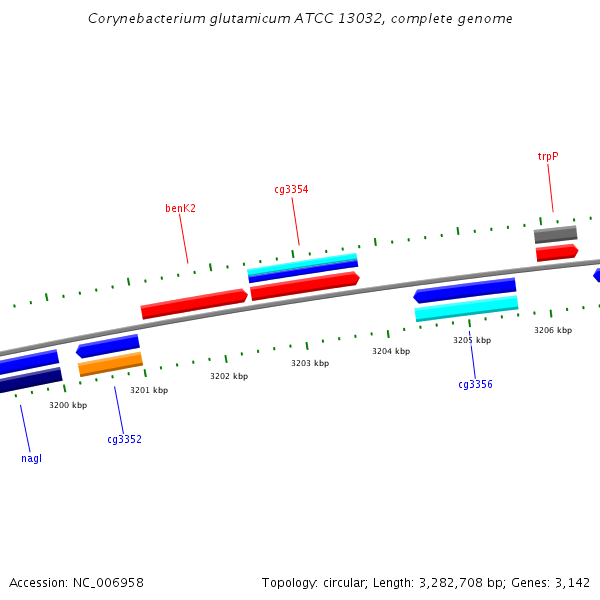 Corynebacterium glutamicum ATCC 13032, complete genome

trpP

cg3354

benK2

3206 kbp

3205 kbp

3204 kbp

3203 kbp

3202 kbp

3201 kbp

3200 kbp

cg3356

cg3352

nagI

Accession: NC_006958

Topology: circular; Length: 3,282,708 bp; Genes: 3,142